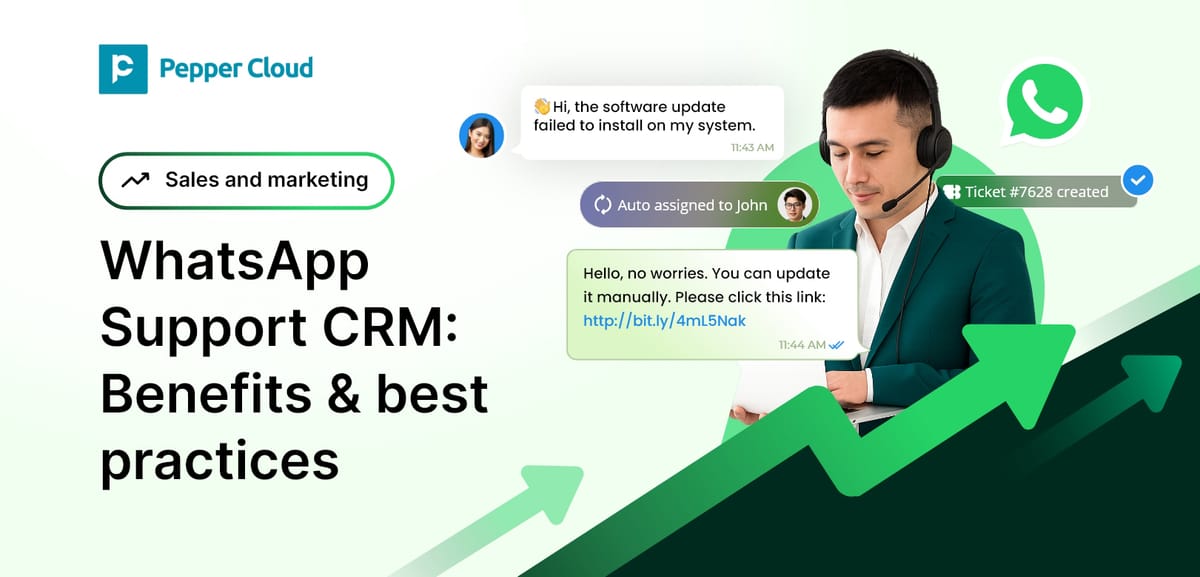 Pepper Cloud

Sales and marketing

WhatsApp Support CRM: Benefits & best practices

👋Hi, the software update failed to install on my system.
11:43 AM

Auto assigned to John

Ticket #7628 created

Hello, no worries. You can update it manually. Please click this link: http://bit.ly/4mL5Nak
11:44 AM